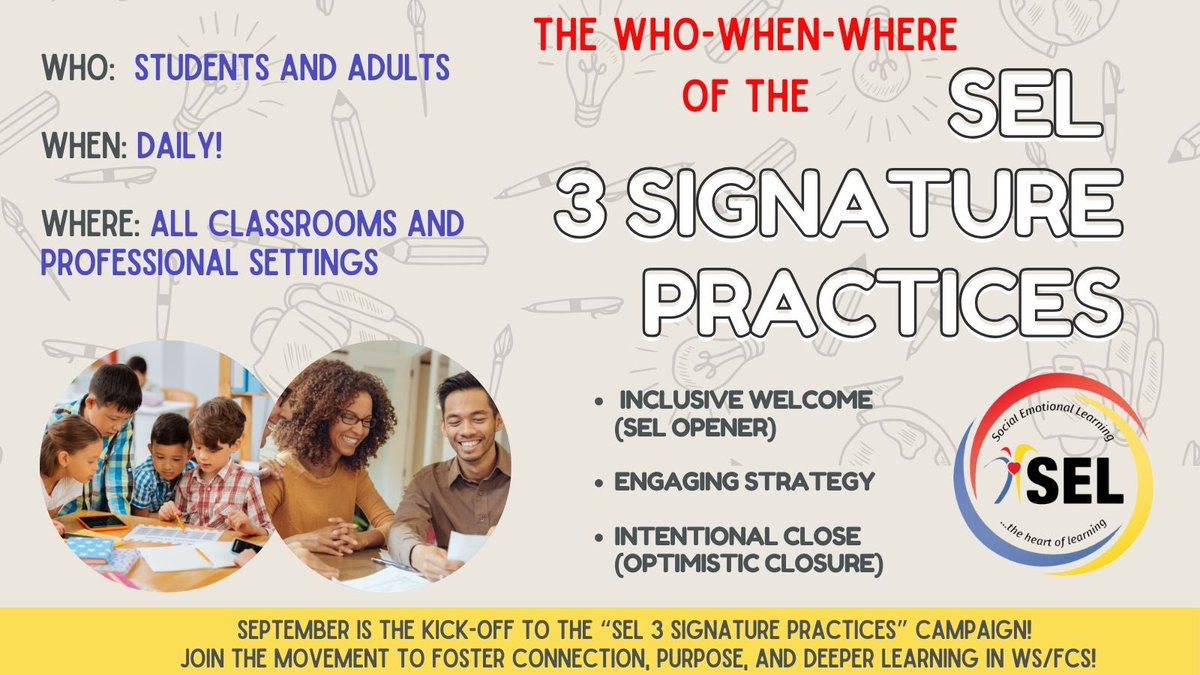 WHO: STUDENTS AND ADULTS

WHEN: DAILY!

WHERE: ALL CLASSROOMS AND PROFESSIONAL SETTINGS

THE WHO-WHEN-WHERE OF THE

SEL 3 SIGNATURE PRACTICES

• INCLUSIVE WELCOME (SEL OPENER)

• ENGAGING STRATEGY

• INTENTIONAL CLOSE (OPTIMISTIC CLOSURE)

Social Emotional Learning
SEL
...the heart of learning

SEPTEMBER IS THE KICK-OFF TO THE "SEL 3 SIGNATURE PRACTICES" CAMPAIGN!
JOIN THE MOVEMENT TO FOSTER CONNECTION, PURPOSE, AND DEEPER LEARNING IN WS/FCS!